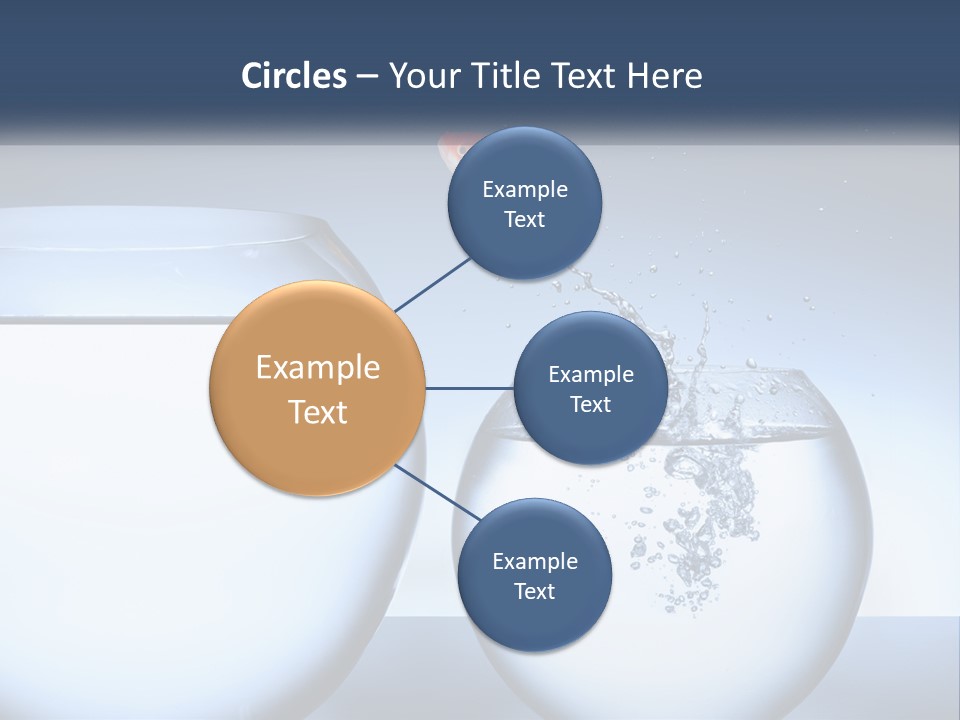 Circles – Your Title Text Here

Example Text

Example Text

Example Text

Example Text